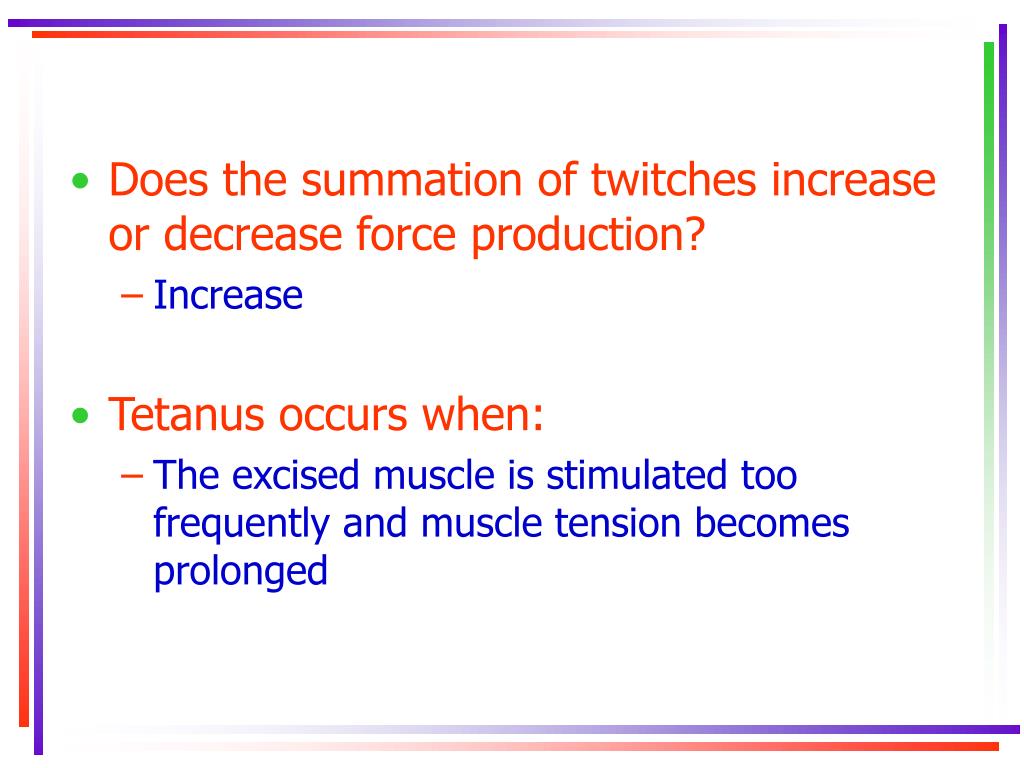 • Does the summation of twitches increase or decrease force production?
– Increase

• Tetanus occurs when:
– The excised muscle is stimulated too frequently and muscle tension becomes prolonged